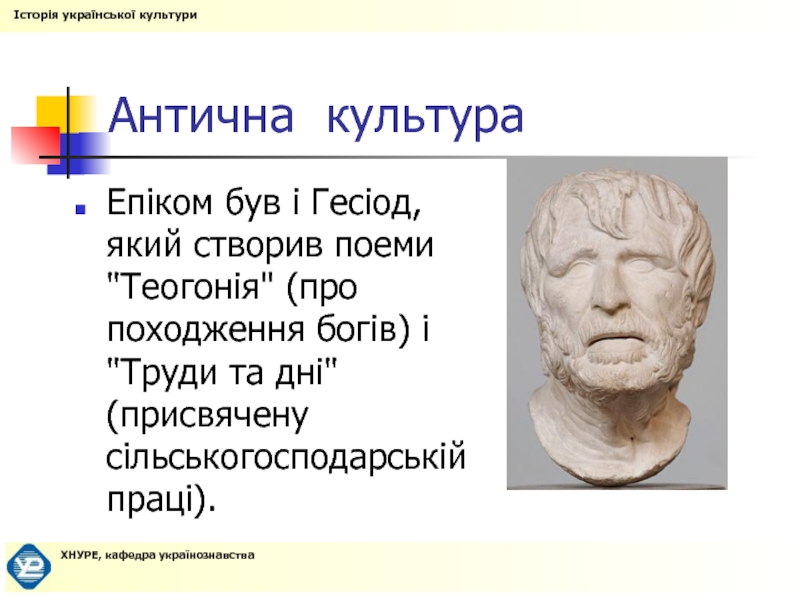 Історія української культури

Антична культура

Епіком був і Гесіод, який створив поеми "Теогонія" (про походження богів) і "Труди та дні" (присвячену сільськогосподарській праці).

ХНУРЕ, кафедра українознавства